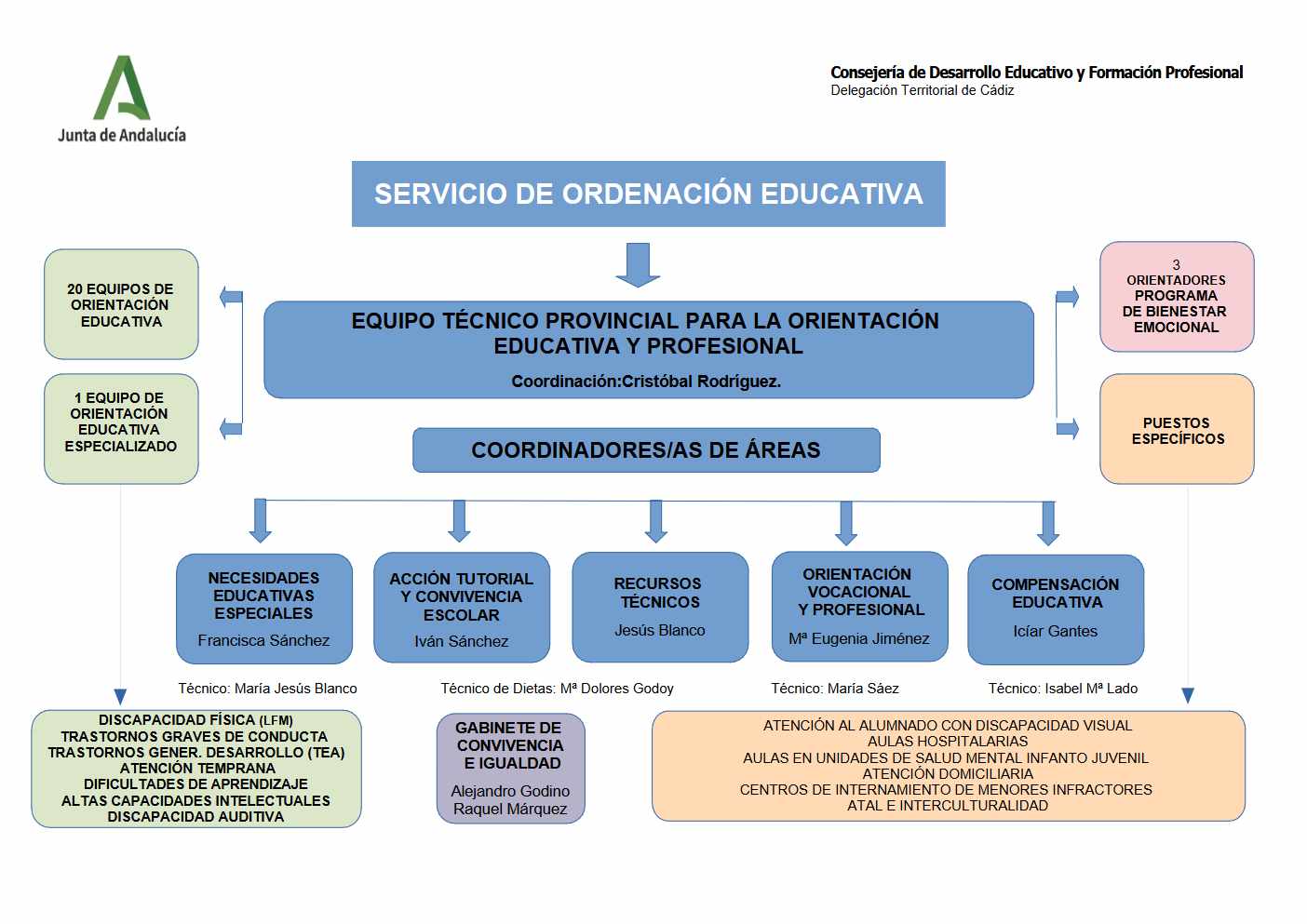 Junta de Andalucía

Consejería de Desarrollo Educativo y Formación Profesional
Delegación Territorial de Cádiz

SERVICIO DE ORDENACIÓN EDUCATIVA

20 EQUIPOS DE ORIENTACIÓN EDUCATIVA

1 EQUIPO DE ORIENTACIÓN EDUCATIVA ESPECIALIZADO

EQUIPO TÉCNICO PROVINCIAL PARA LA ORIENTACIÓN EDUCATIVA Y PROFESIONAL
Coordinación:Cristóbal Rodríguez.

3 ORIENTADORES PROGRAMA DE BIENESTAR EMOCIONAL

PUESTOS ESPECÍFICOS

COORDINADORES/AS DE ÁREAS

NECESIDADES EDUCATIVAS ESPECIALES
Francisca Sánchez

ACCIÓN TUTORIAL Y CONVIVENCIA ESCOLAR
Iván Sánchez

RECURSOS TÉCNICOS
Jesús Blanco

ORIENTACIÓN VOCACIONAL Y PROFESIONAL
Mª Eugenia Jiménez

COMPENSACIÓN EDUCATIVA
Icíar Gantes

Técnico: María Jesús Blanco

Técnico de Dietas: Mª Dolores Godoy

Técnico: María Sáez

Técnico: Isabel Mª Lado

DISCAPACIDAD FÍSICA (LFM)
TRASTORNOS GRAVES DE CONDUCTA
TRASTORNOS GENER. DESARROLLO (TEA)
ATENCIÓN TEMPRANA
DIFICULTADES DE APRENDIZAJE
ALTAS CAPACIDADES INTELECTUALES
DISCAPACIDAD AUDITIVA

GABINETE DE CONVIVENCIA E IGUALDAD
Alejandro Godino
Raquel Márquez

ATENCIÓN AL ALUMNADO CON DISCAPACIDAD VISUAL
AULAS HOSPITALARIAS
AULAS EN UNIDADES DE SALUD MENTAL INFANTO JUVENIL
ATENCIÓN DOMICILIARIA
CENTROS DE INTERNAMIENTO DE MENORES INFRACTORES
ATAL E INTERCULTURALIDAD